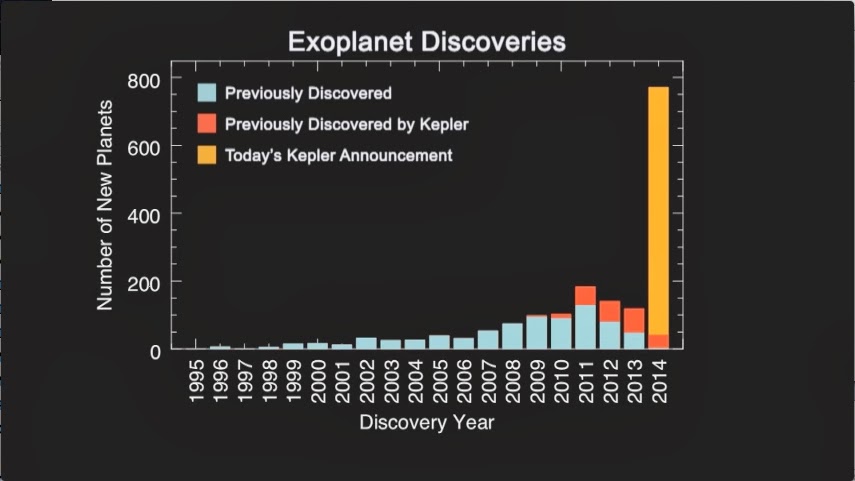 Exoplanet Discoveries

Previously Discovered
Previously Discovered by Kepler
Today's Kepler Announcement

Number of New Planets

800
600
400
200
0

1995
1996
1997
1998
1999
2000
2001
2002
2003
2004
2005
2006
2007
2008
2009
2010
2011
2012
2013
2014

Discovery Year